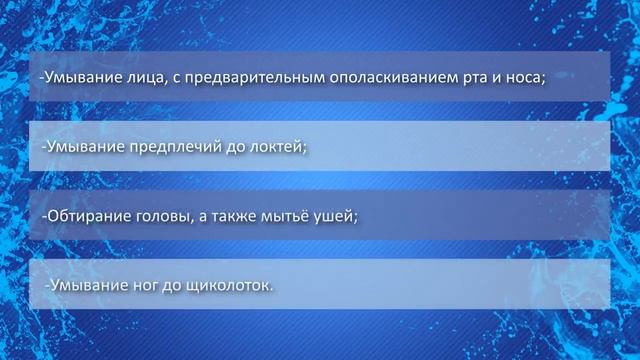 -Умывание лица, с предварительным ополаскиванием рта и носа;

-Умывание предплечий до локтей;

-Обтирание головы, а также мытьё ушей;

-Умывание ног до щиколоток.